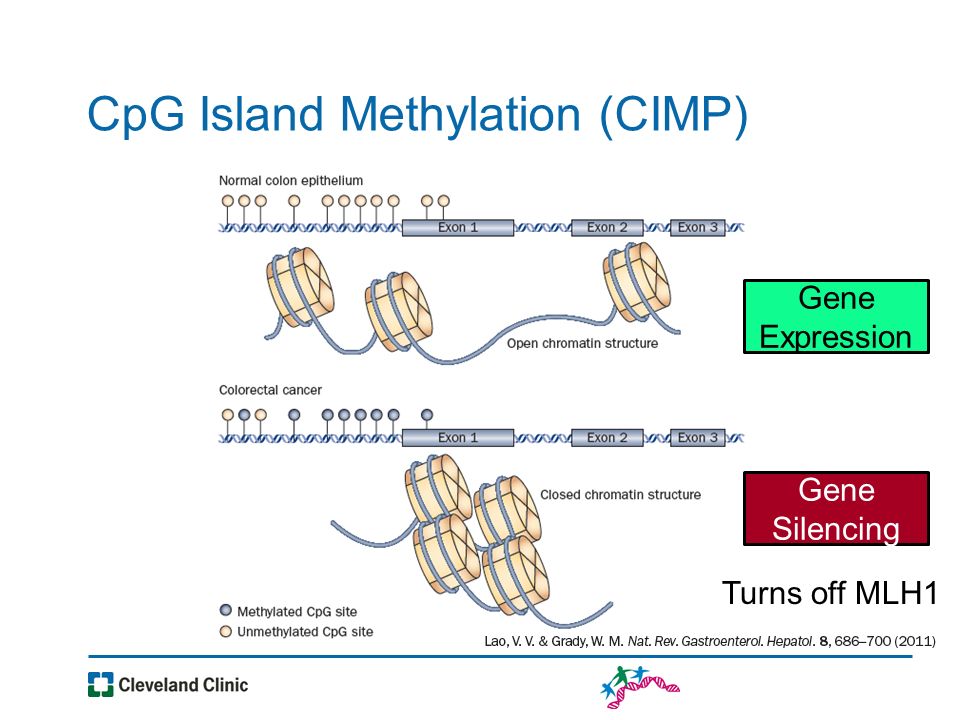 CpG Island Methylation (CIMP)

Normal colon epithelium

Exon 1

Exon 2

Exon 3

Open chromatin structure

Gene Expression

Colorectal cancer

Exon 1

Exon 2

Exon 3

Closed chromatin structure

Gene Silencing

Turns off MLH1

Methylated CpG site

Unmethylated CpG site

Lao, V. V. & Grady, W. M. Nat. Rev. Gastroenterol. Hepatol. 8, 686–700 (2011)

Cleveland Clinic